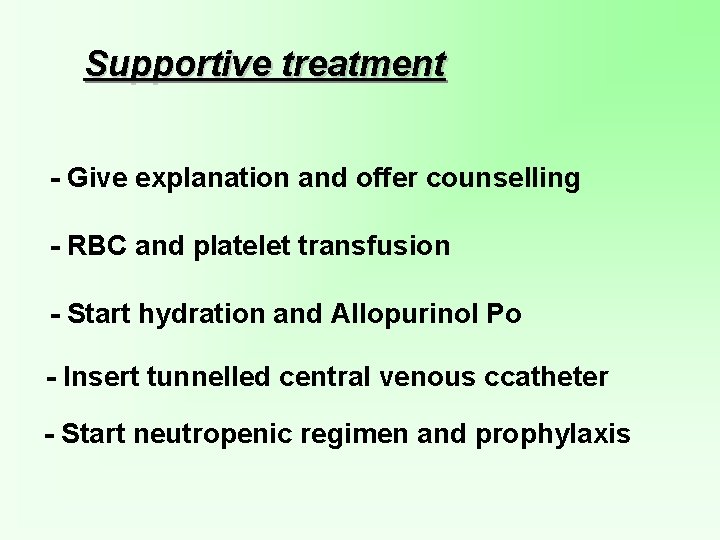 Supportive treatment

- Give explanation and offer counselling

- RBC and platelet transfusion

- Start hydration and Allopurinol Po

- Insert tunnelled central venous ccatheter

- Start neutropenic regimen and prophylaxis